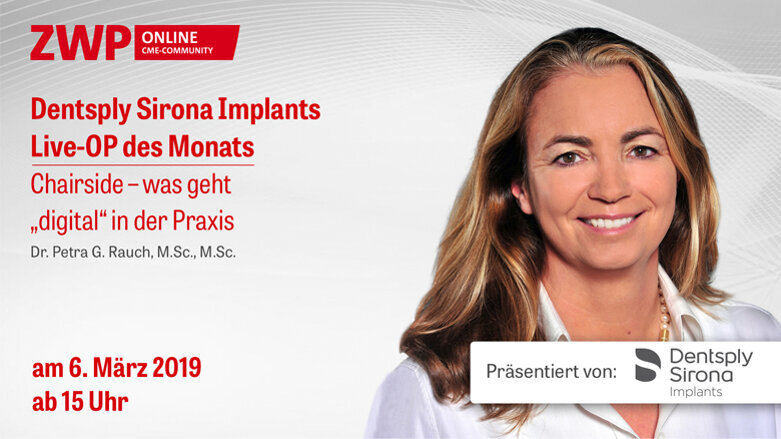 ZWP ONLINE CME-COMMUNITY

Dentsply Sirona Implants
Live-OP des Monats

Chairside – was geht „digital“ in der Praxis

Dr. Petra G. Rauch, M.Sc., M.Sc.

am 6. März 2019
ab 15 Uhr

Präsentiert von: Dentsply Sirona Implants